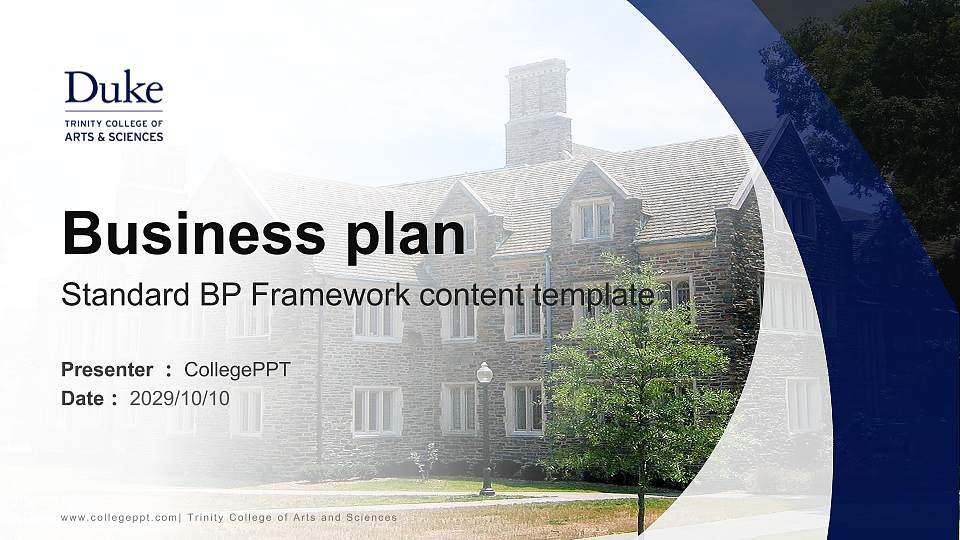 Duke
TRINITY COLLEGE OF
ARTS & SCIENCES

Business plan

Standard BP Framework content template

Presenter ： CollegePPT
Date： 2029/10/10

www.collegeppt.com| Trinity College of Arts and Sciences